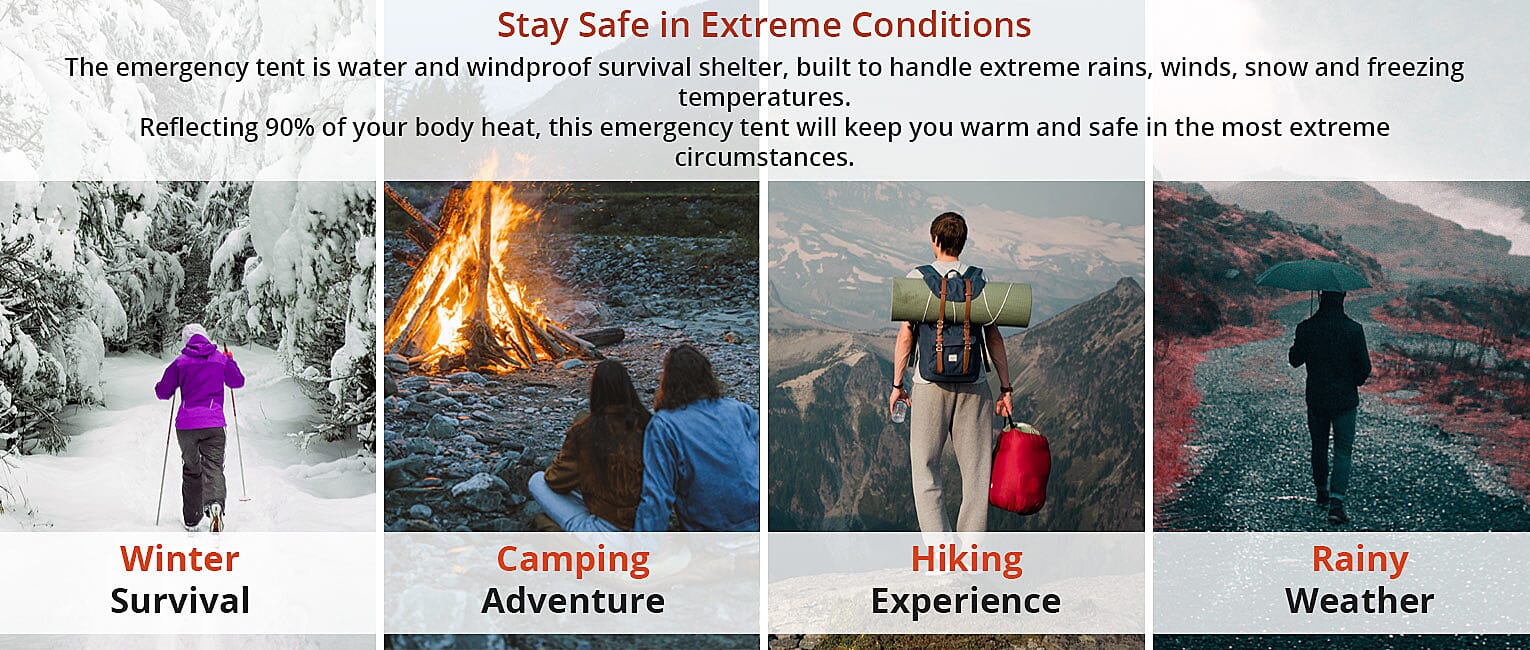 Stay Safe in Extreme Conditions

The emergency tent is water and windproof survival shelter, built to handle extreme rains, winds, snow and freezing temperatures.
Reflecting 90% of your body heat, this emergency tent will keep you warm and safe in the most extreme circumstances.

Winter
Survival

Camping
Adventure

Hiking
Experience

Rainy
Weather